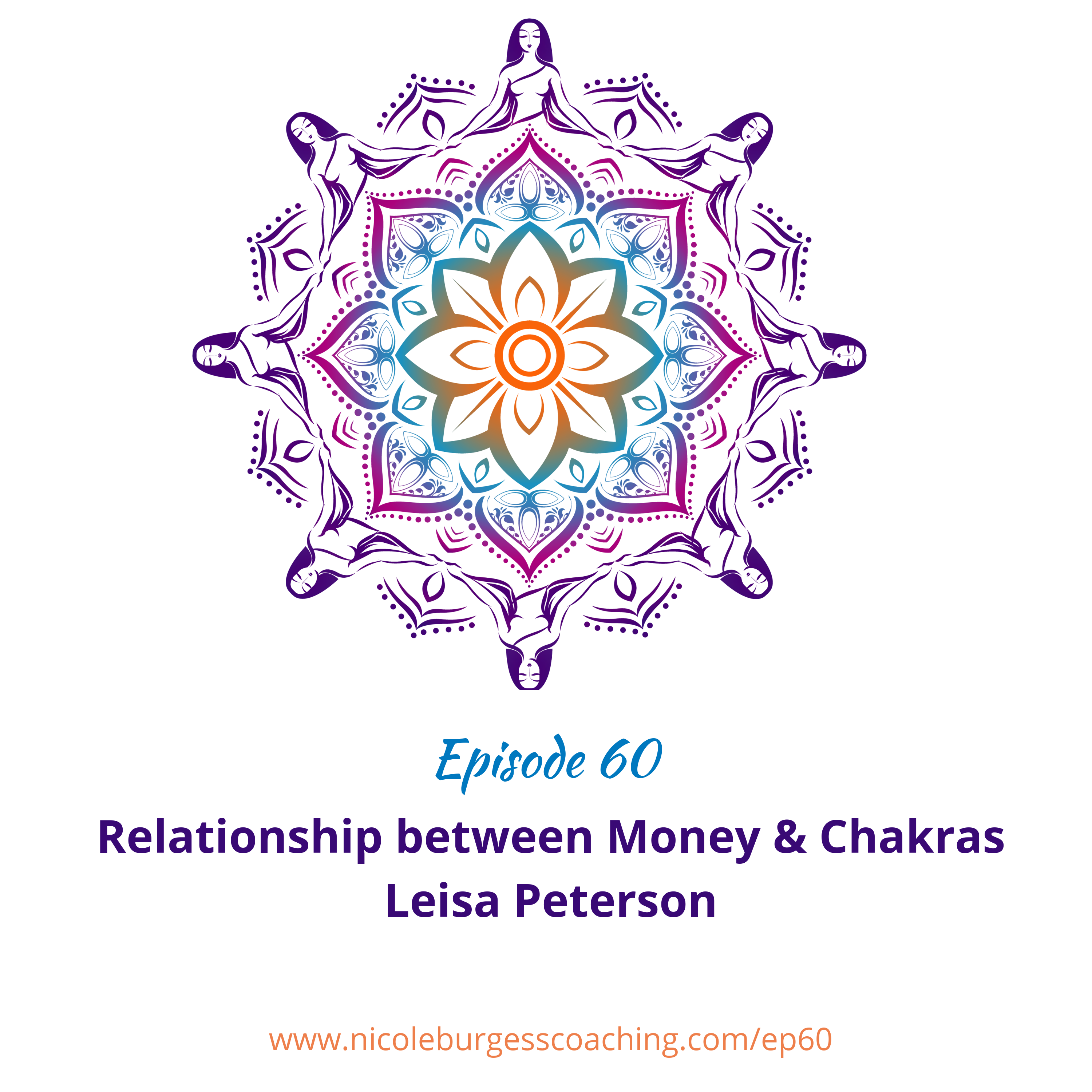 Episode 60

Relationship between Money & Chakras
Leisa Peterson

www.nicoleburgesscoaching.com/ep60